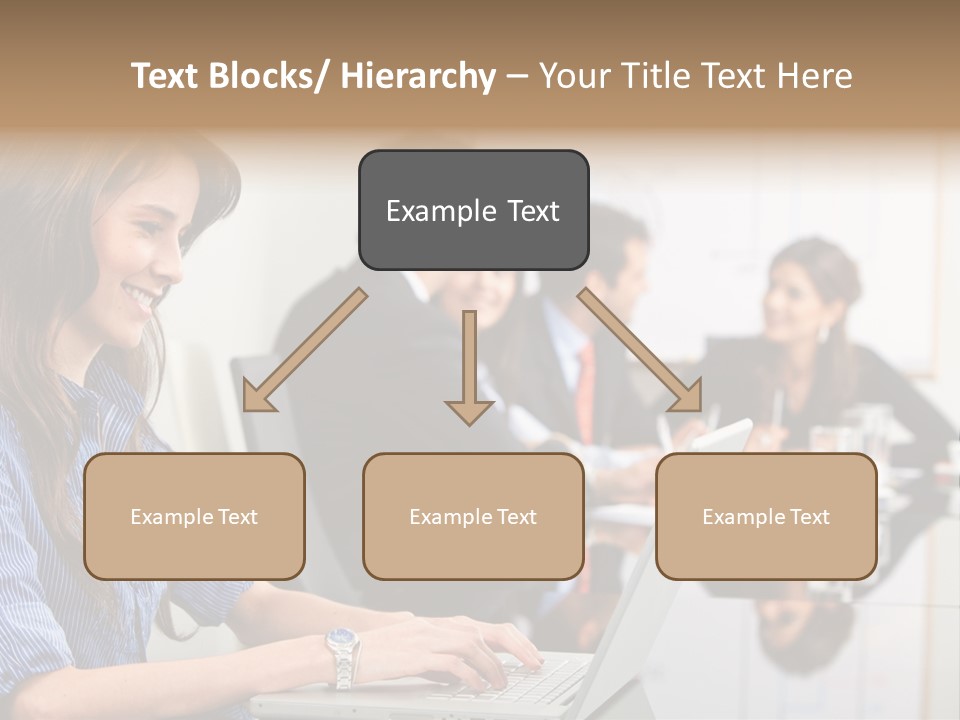 Text Blocks/ Hierarchy – Your Title Text Here

Example Text

Example Text

Example Text

Example Text